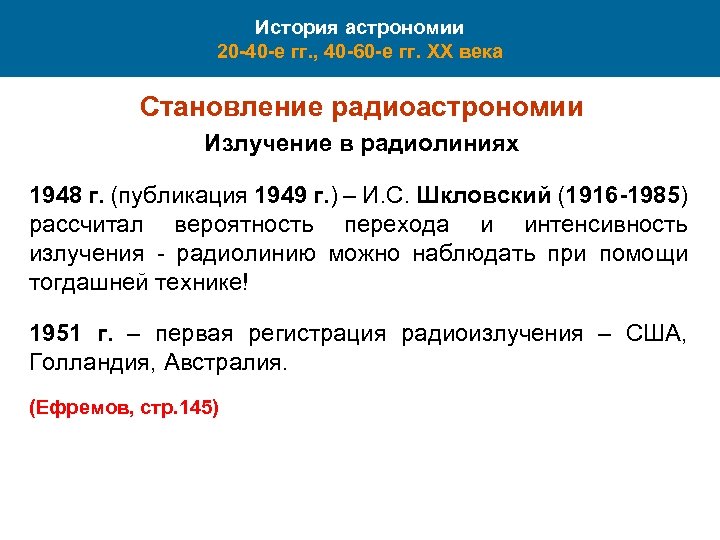 История астрономии
20-40-е гг., 40-60-е гг. XX века

Становление радиоастрономии

Излучение в радиолиниях

1948 г. (публикация 1949 г.) – И.С. Шкловский (1916-1985) рассчитал вероятность перехода и интенсивность излучения - радиолинию можно наблюдать при помощи тогдашней технике!

1951 г. – первая регистрация радиоизлучения – США, Голландия, Австралия.

(Ефремов, стр.145)